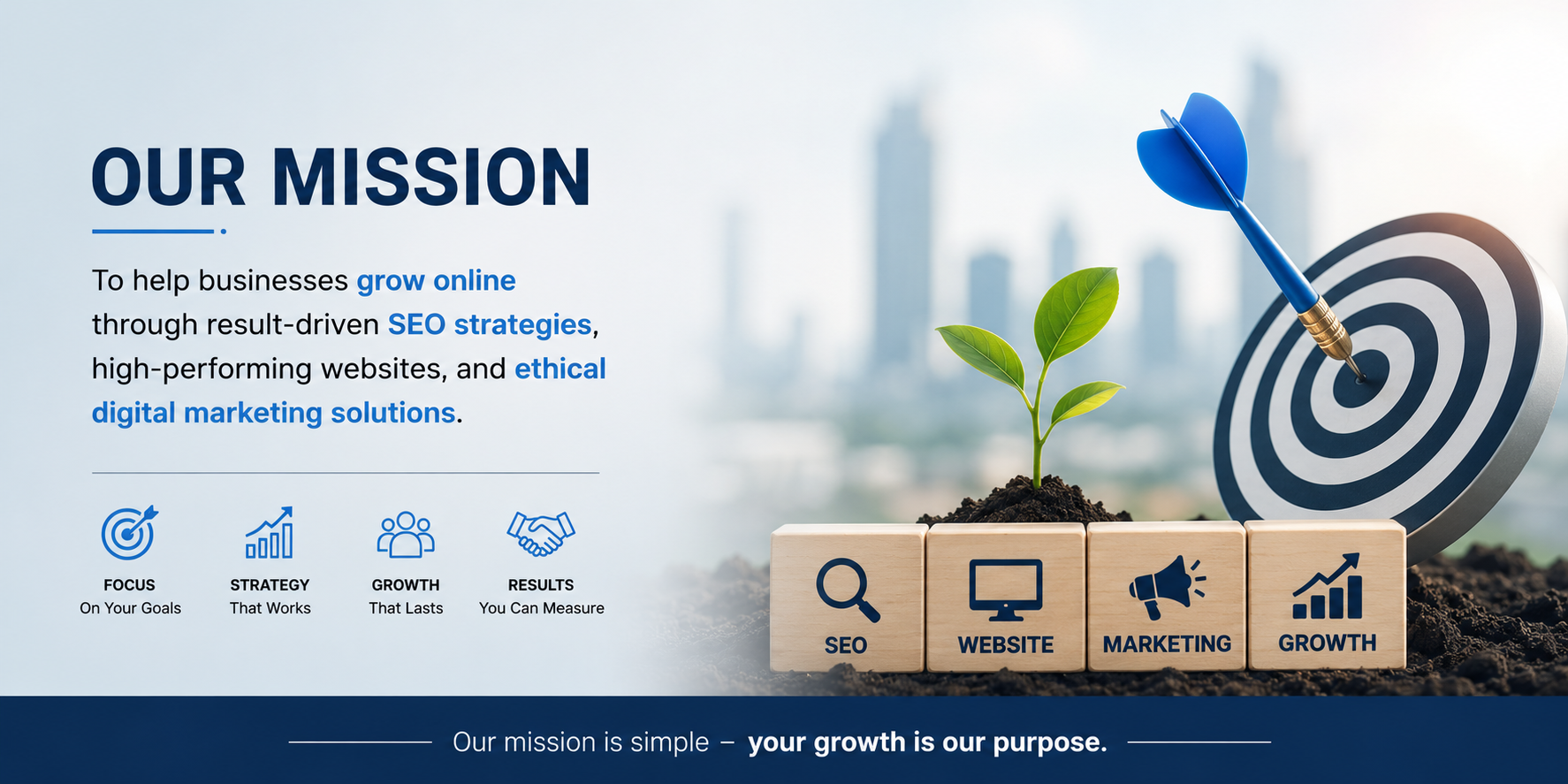 OUR MISSION

To help businesses grow online through result-driven SEO strategies, high-performing websites, and ethical digital marketing solutions.

FOCUS
On Your Goals

STRATEGY
That Works

GROWTH
That Lasts

RESULTS
You Can Measure

SEO

WEBSITE

MARKETING

GROWTH

Our mission is simple – your growth is our purpose.